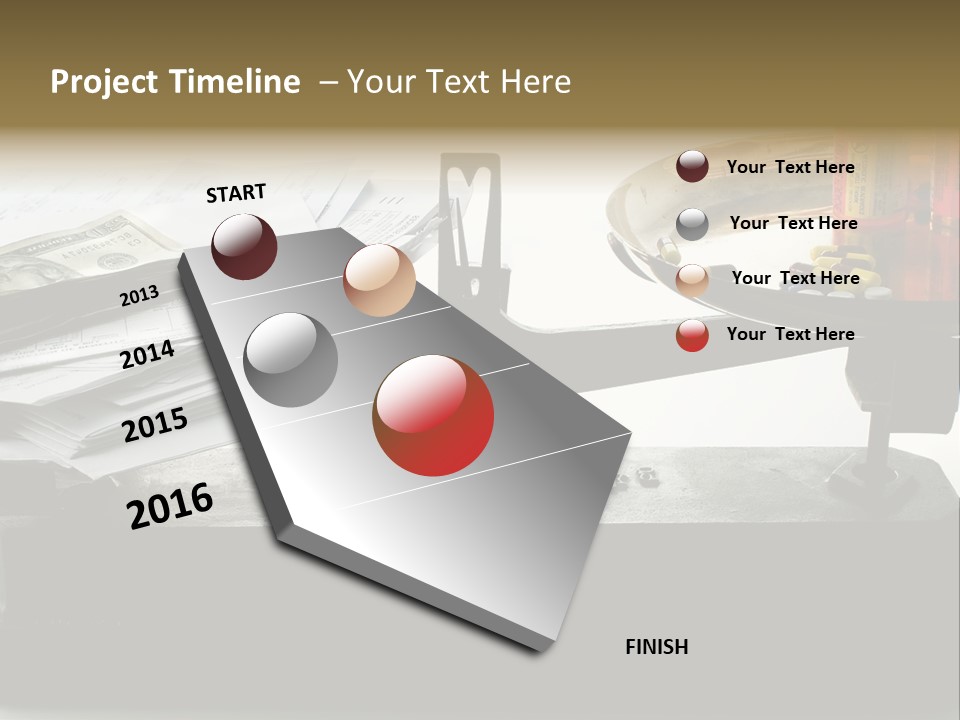 Project Timeline – Your Text Here

START

2013

2014

2015

2016

FINISH

Your Text Here

Your Text Here

Your Text Here

Your Text Here